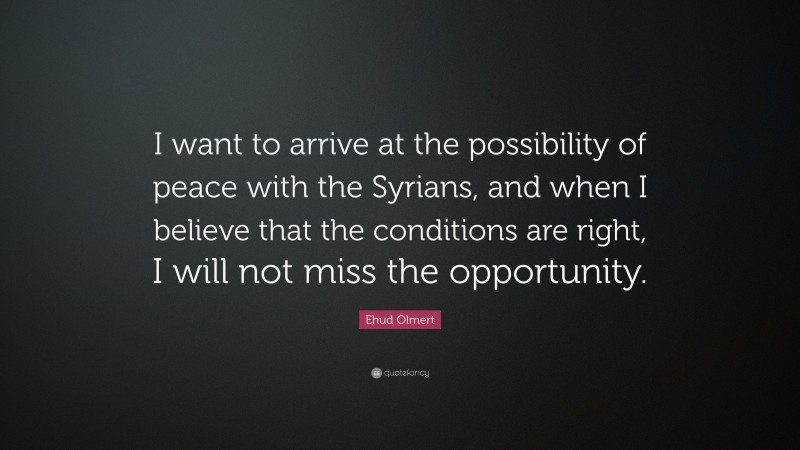 I want to arrive at the possibility of peace with the Syrians, and when I believe that the conditions are right, I will not miss the opportunity.

Ehud Olmert

quotefancy